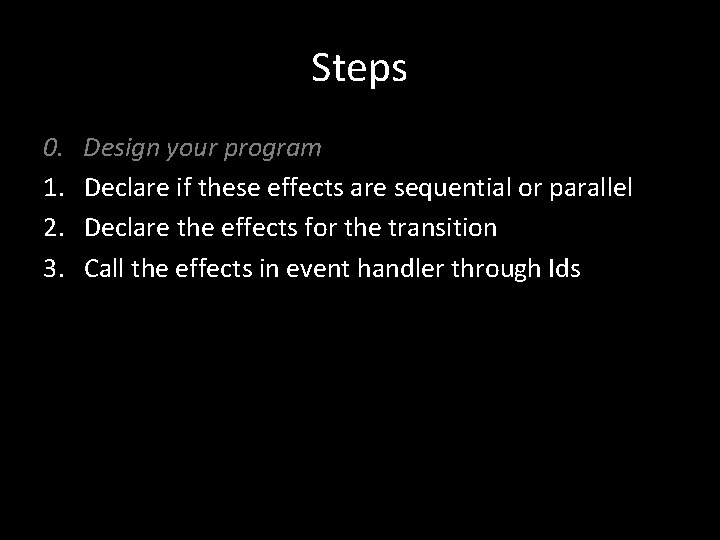 Steps

0. Design your program
1. Declare if these effects are sequential or parallel
2. Declare the effects for the transition
3. Call the effects in event handler through Ids